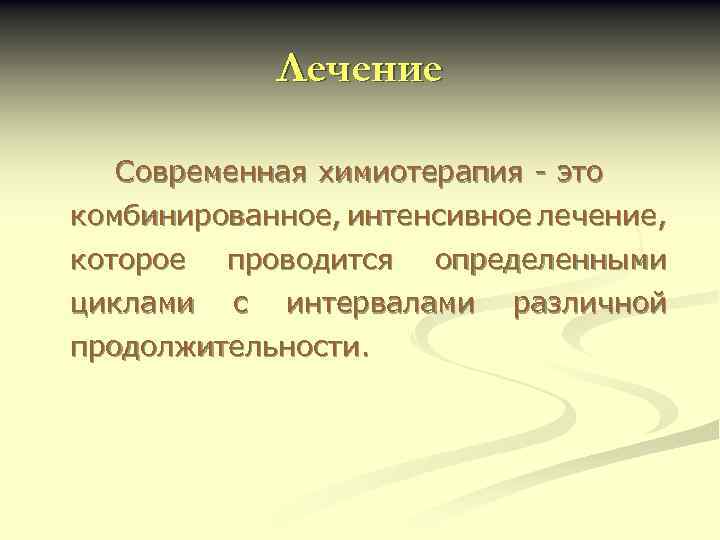 Лечение

Современная химиотерапия - это комбинированное, интенсивное лечение, которое проводится определенными циклами с интервалами различной продолжительности.